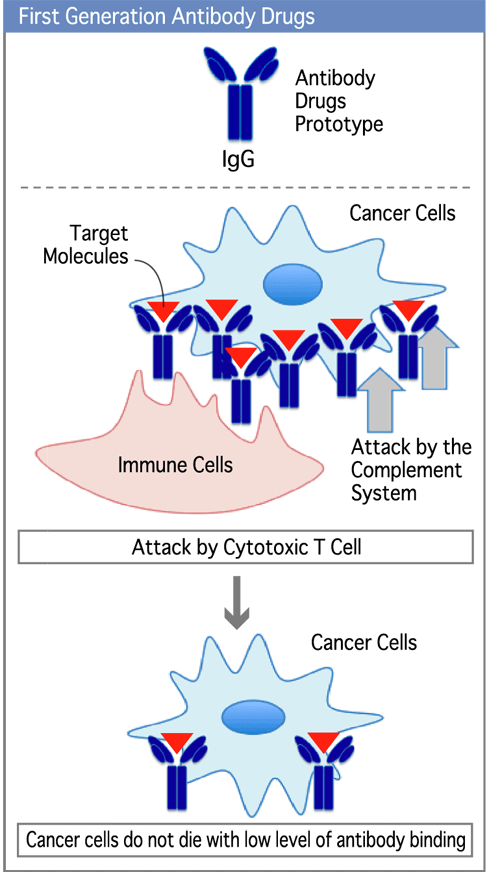 First Generation Antibody Drugs

IgG

Antibody Drugs Prototype

Cancer Cells

Target Molecules

Immune Cells

Attack by the Complement System

Attack by Cytotoxic T Cell

Cancer Cells

Cancer cells do not die with low level of antibody binding